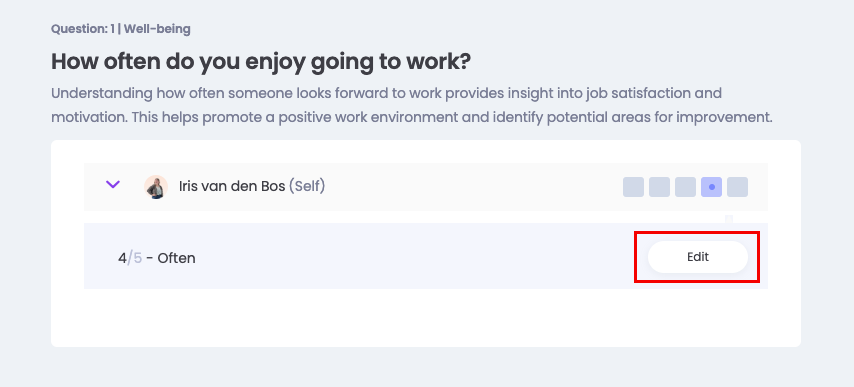 Question: 1 | Well-being

How often do you enjoy going to work?

Understanding how often someone looks forward to work provides insight into job satisfaction and motivation. This helps promote a positive work environment and identify potential areas for improvement.

Iris van den Bos (Self)

4/5 - Often

Edit